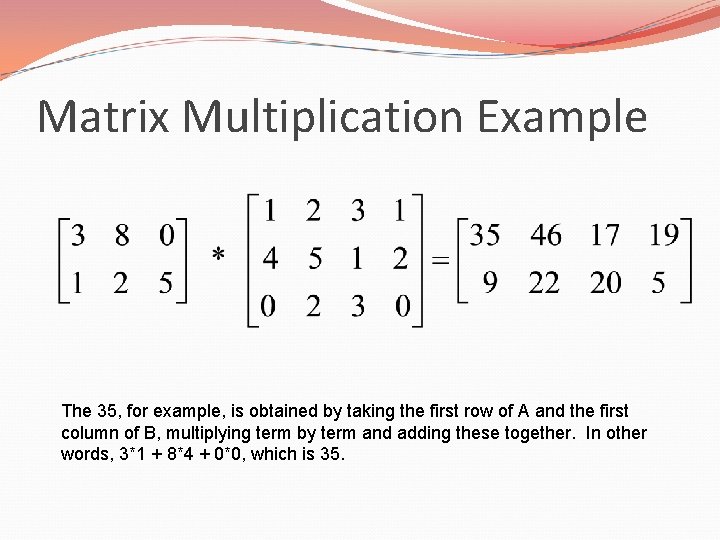 Matrix Multiplication Example

$\begin{bmatrix} 3 & 8 & 0 \\ 1 & 2 & 5 \end{bmatrix} * \begin{bmatrix} 1 & 2 & 3 & 1 \\ 4 & 5 & 1 & 2 \\ 0 & 2 & 3 & 0 \end{bmatrix} = \begin{bmatrix} 35 & 46 & 17 & 19 \\ 9 & 22 & 20 & 5 \end{bmatrix}$

The 35, for example, is obtained by taking the first row of A and the first column of B, multiplying term by term and adding these together. In other words, 3*1 + 8*4 + 0*0, which is 35.